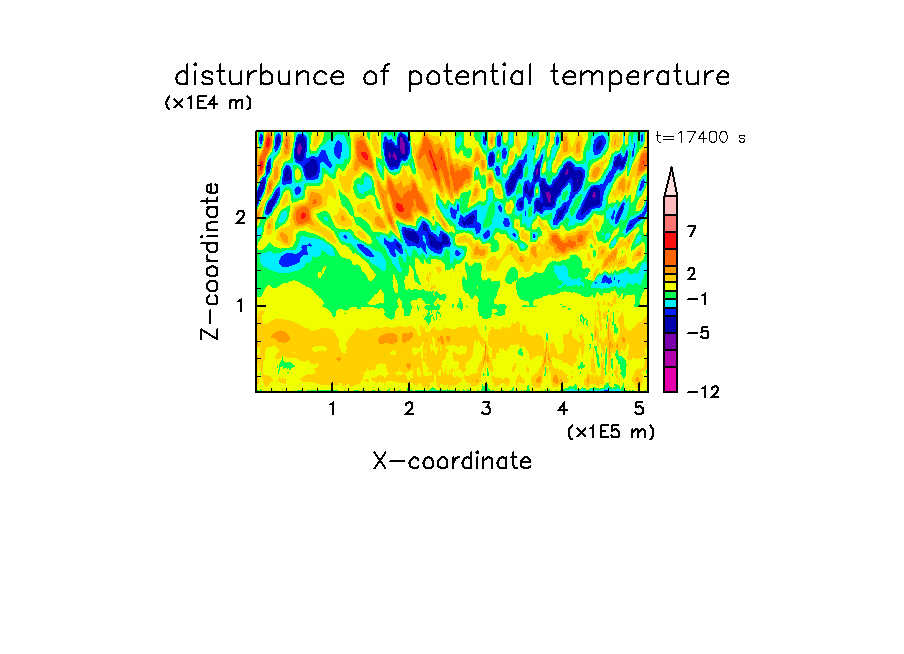 disturbunce of potential temperature
(x1E4 m)
t=17400 s
Z-coordinate
2
1
7
2
−1
−5
−12
1
2
3
4
5
(x1E5 m)
X-coordinate